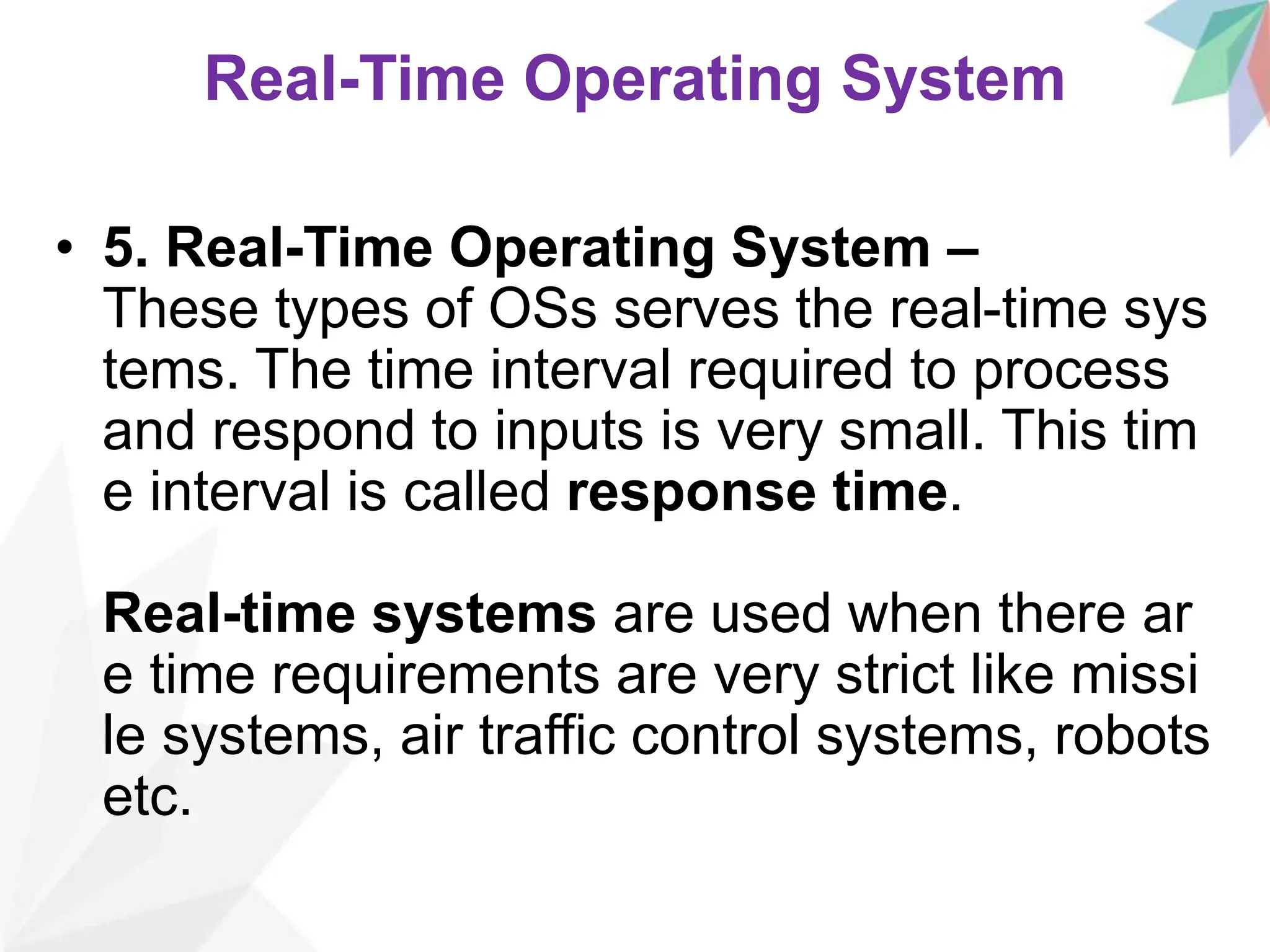 Real-Time Operating System

• 5. Real-Time Operating System –
These types of OSs serves the real-time sys tems. The time interval required to process and respond to inputs is very small. This tim e interval is called response time.

Real-time systems are used when there ar e time requirements are very strict like missi le systems, air traffic control systems, robots etc.